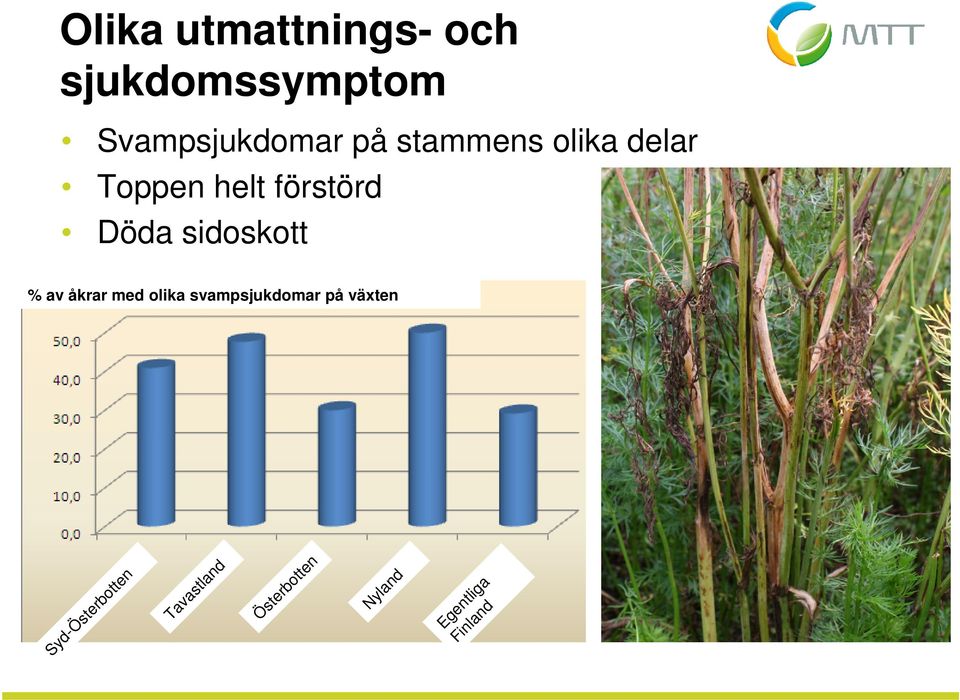 Olika utmattnings- och sjukdomssymptom

MTT

• Svampsjukdomar på stammens olika delar
• Toppen helt förstörd
• Döda sidoskott

% av åkrar med olika svampsjukdomar på växten

50,0
40,0
30,0
20,0
10,0
0,0

Syd-Österbotten
Tavastland
Österbotten
Nyland
Egentliga Finland